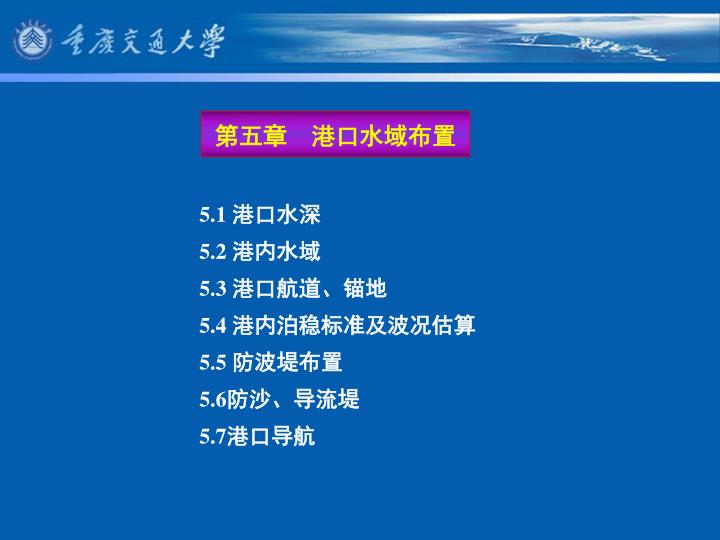 重庆交通大学

第五章　港口水域布置

5.1 港口水深
5.2 港内水域
5.3 港口航道、锚地
5.4 港内泊稳标准及波况估算
5.5 防波堤布置
5.6防沙、导流堤
5.7港口导航